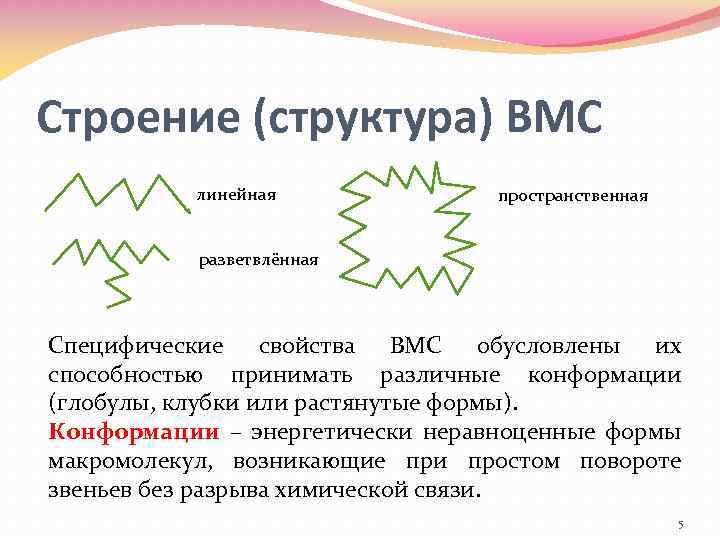 Строение (структура) ВМС

линейная

разветвлённая

пространственная

Специфические свойства ВМС обусловлены их способностью принимать различные конформации (глобулы, клубки или растянутые формы).

Конформации – энергетически неравноценные формы макромолекул, возникающие при простом повороте звеньев без разрыва химической связи.

5